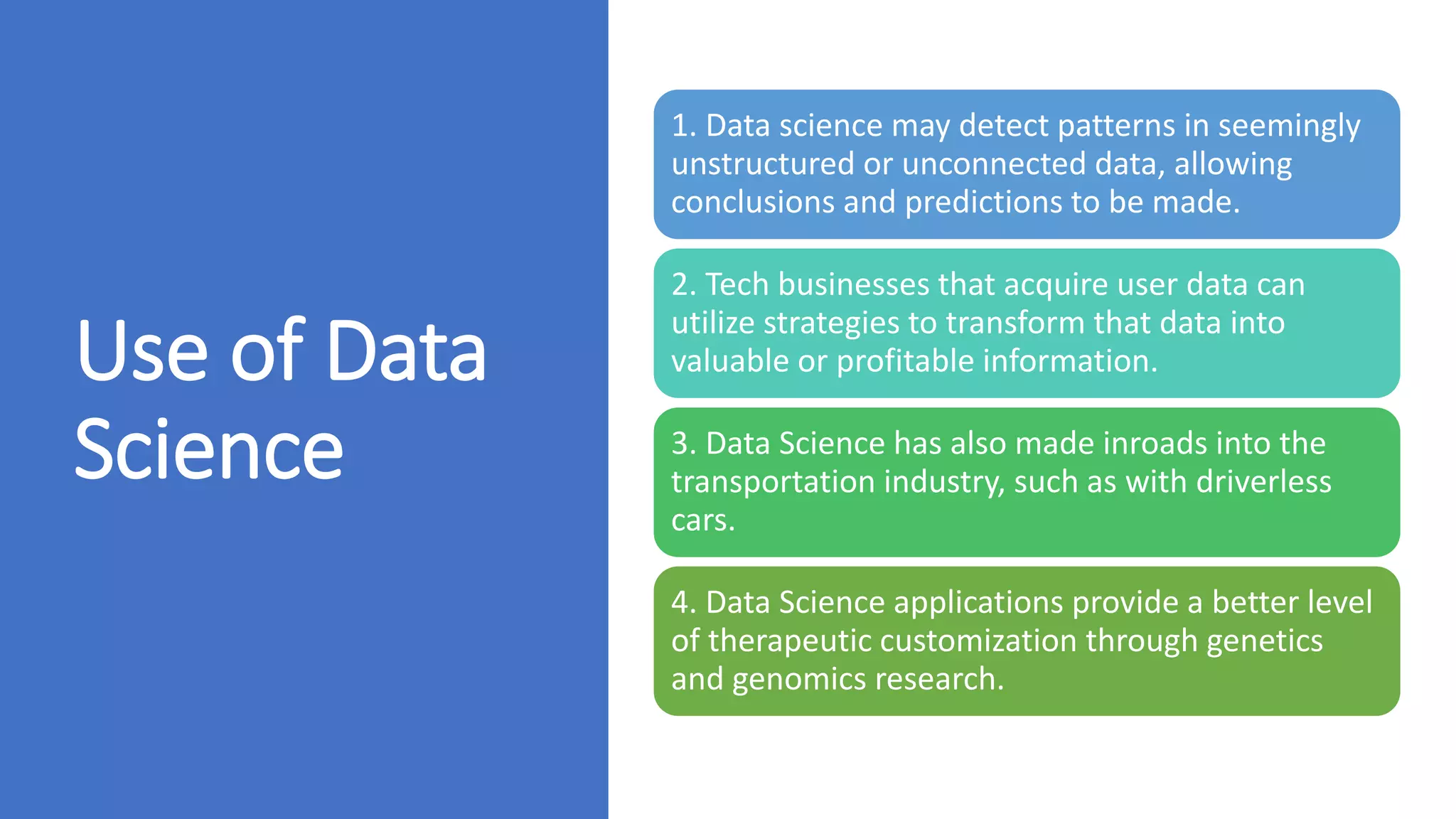 Use of Data Science

1. Data science may detect patterns in seemingly unstructured or unconnected data, allowing conclusions and predictions to be made.

2. Tech businesses that acquire user data can utilize strategies to transform that data into valuable or profitable information.

3. Data Science has also made inroads into the transportation industry, such as with driverless cars.

4. Data Science applications provide a better level of therapeutic customization through genetics and genomics research.